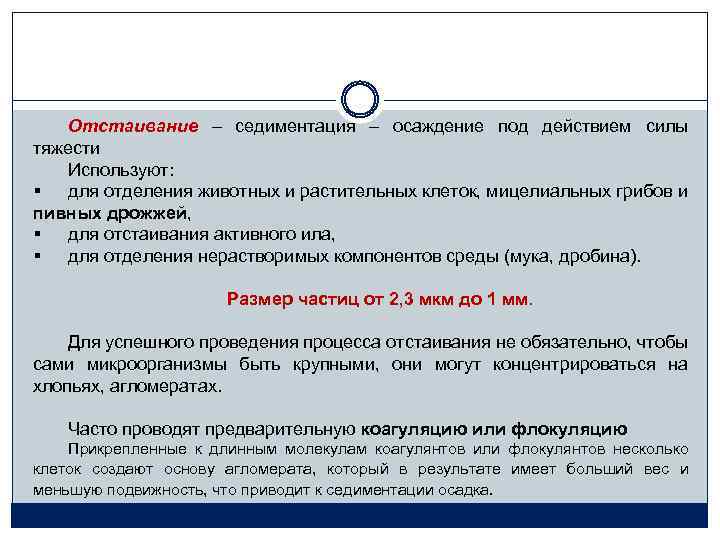 Отстаивание – седиментация – осаждение под действием силы тяжести

Используют:

▪ для отделения животных и растительных клеток, мицелиальных грибов и пивных дрожжей,

▪ для отстаивания активного ила,

▪ для отделения нерастворимых компонентов среды (мука, дробина).

Размер частиц от 2,3 мкм до 1 мм.

Для успешного проведения процесса отстаивания не обязательно, чтобы сами микроорганизмы быть крупными, они могут концентрироваться на хлопьях, агломератах.

Часто проводят предварительную коагуляцию или флокуляцию

Прикрепленные к длинным молекулам коагулянтов или флокулянтов несколько клеток создают основу агломерата, который в результате имеет больший вес и меньшую подвижность, что приводит к седиментации осадка.